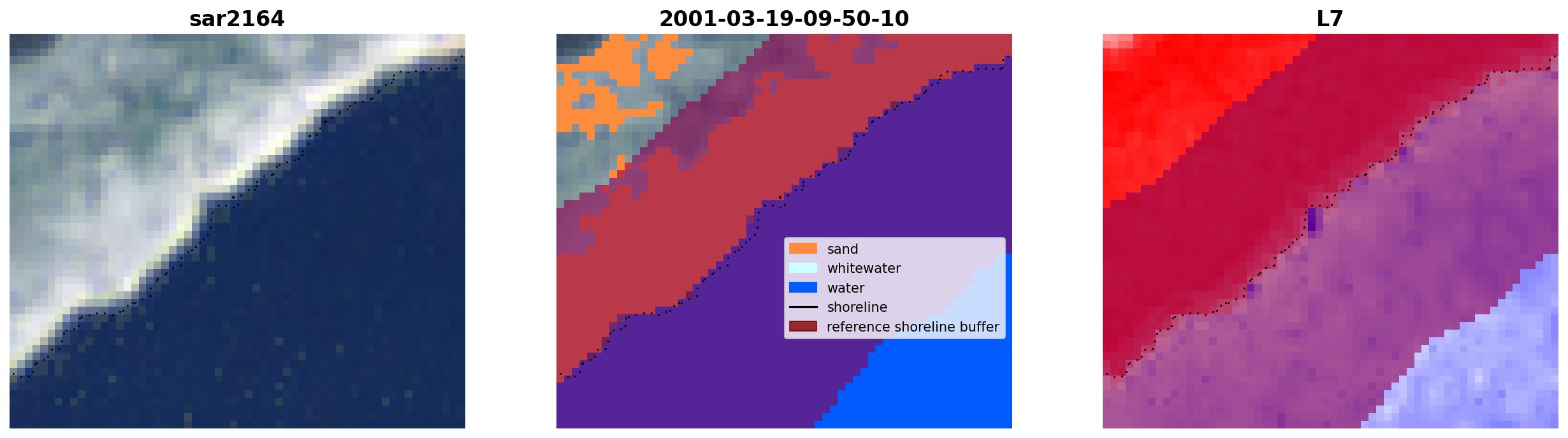 sar2164

2001-03-19-09-50-10

sand
whitewater
water
shoreline
reference shoreline buffer

L7